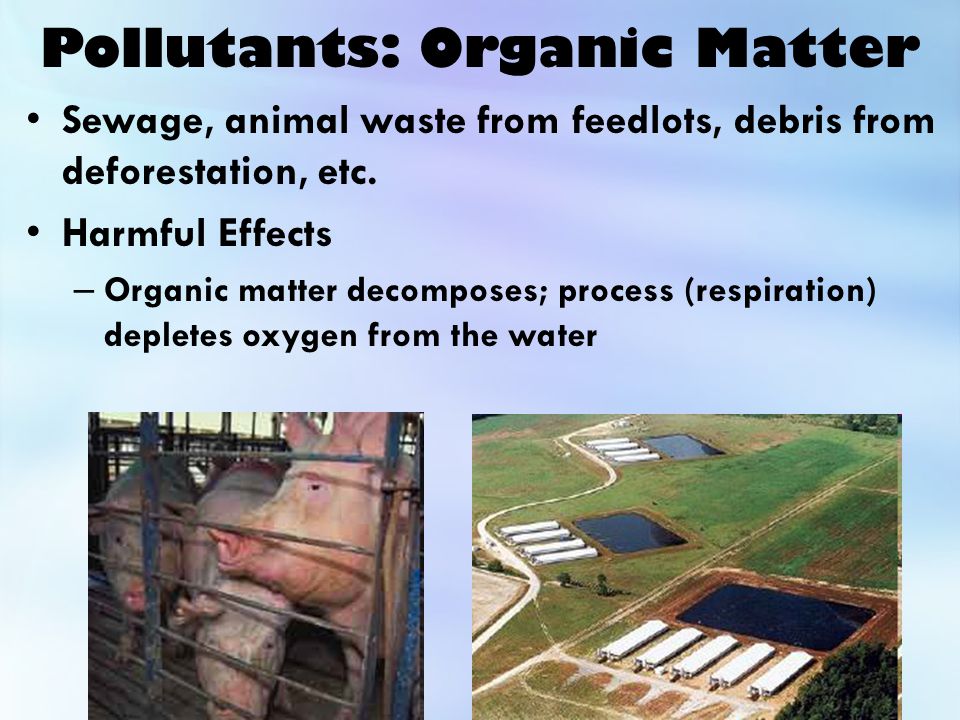 Pollutants: Organic Matter

• Sewage, animal waste from feedlots, debris from deforestation, etc.

• Harmful Effects

– Organic matter decomposes; process (respiration) depletes oxygen from the water